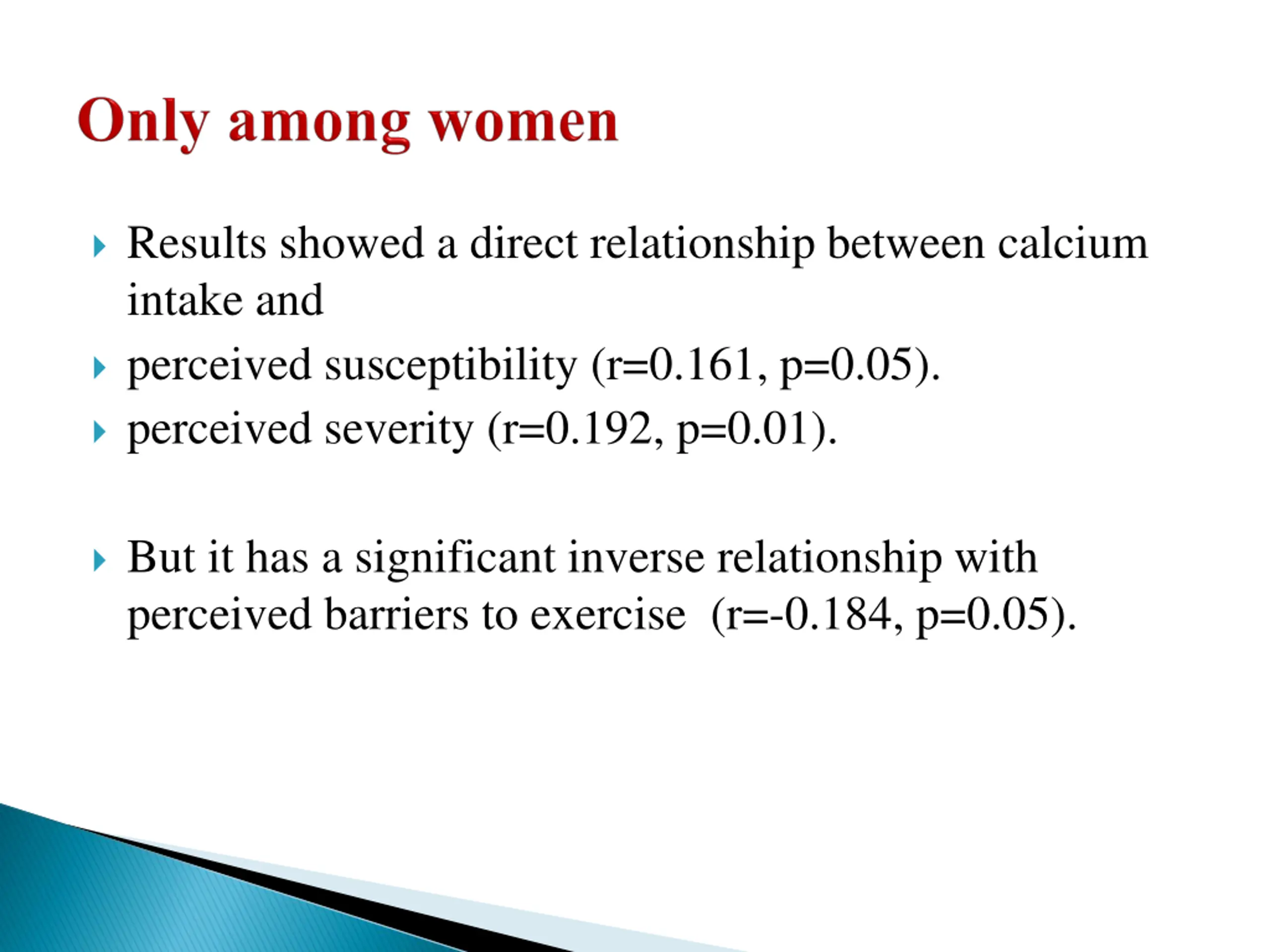 Only among women

Results showed a direct relationship between calcium intake and

perceived susceptibility (r=0.161, p=0.05).

perceived severity (r=0.192, p=0.01).

But it has a significant inverse relationship with perceived barriers to exercise (r=-0.184, p=0.05).